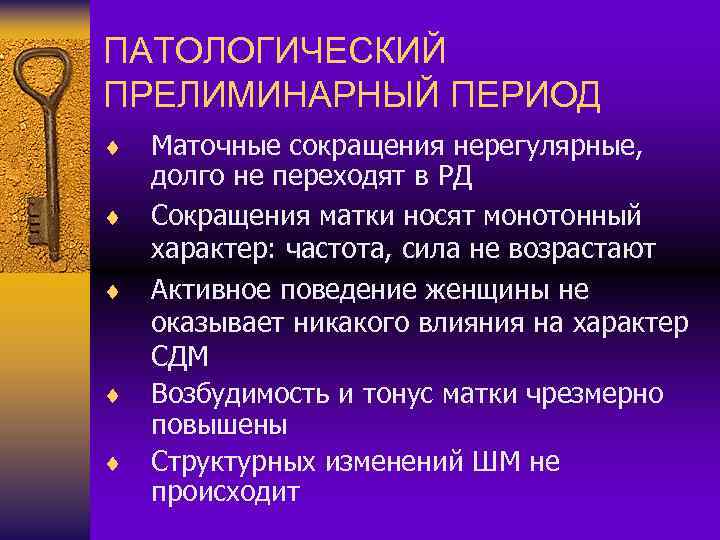 ПАТОЛОГИЧЕСКИЙ ПРЕЛИМИНАРНЫЙ ПЕРИОД

♦ Маточные сокращения нерегулярные, долго не переходят в РД

♦ Сокращения матки носят монотонный характер: частота, сила не возрастают

♦ Активное поведение женщины не оказывает никакого влияния на характер СДМ

♦ Возбудимость и тонус матки чрезмерно повышены

♦ Структурных изменений ШМ не происходит